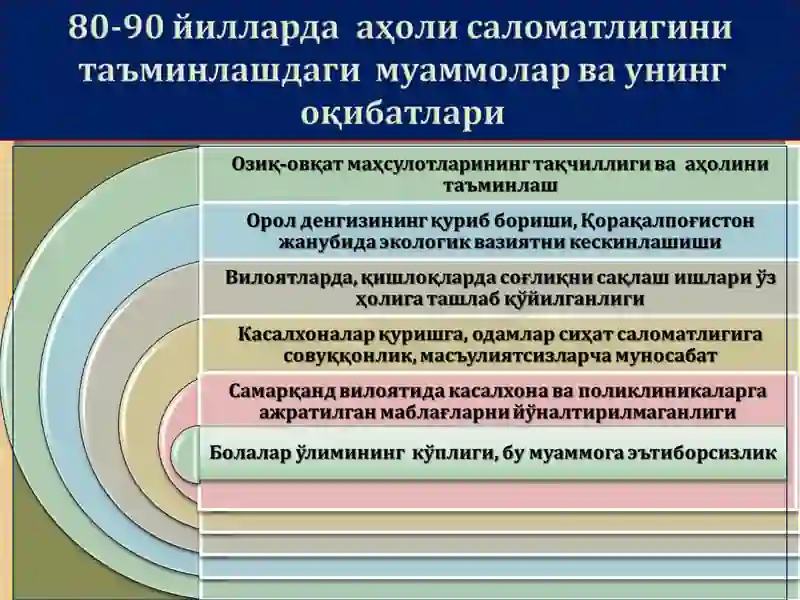 80-90 йилларда аҳоли саломатлигини таъминлашдаги муаммолар ва унинг оқибатлари

Озиқ-овқат маҳсулотларининг тақчиллиги ва аҳолини таъминлаш

Орол денгизининг қуриб бориши, Қорақалпоғистон жанубида экологик вазиятни кескинлашиши

Вилоятларда, қишлоқларда соғлиқни сақлаш ишлари ўз ҳолига ташлаб қўйилганлиги

Касалхоналар қуришга, одамлар сиҳат саломатлигига совуққонлик, масъулиятсизларча муносабат

Самарқанд вилоятида касалхона ва поликлиникаларга ажратилган маблағларни йўналтирилмаганлиги

Болалар ўлимининг кўплиги, бу муаммога эътиборсизлик